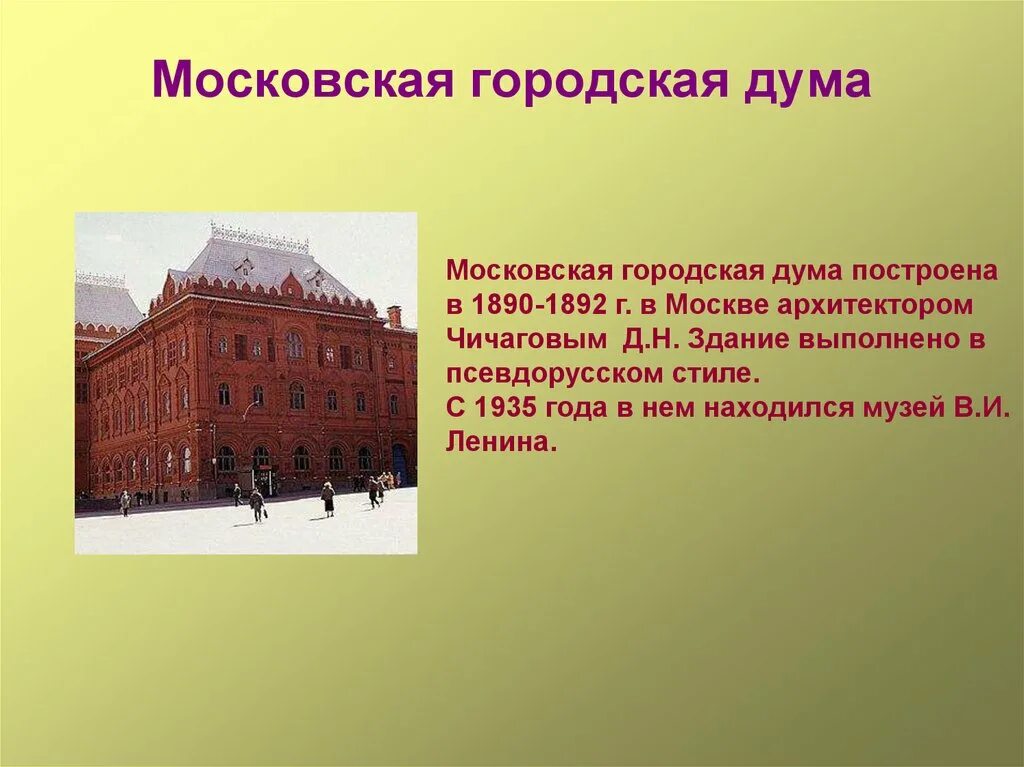 Московская городская дума

Московская городская дума построена в 1890-1892 г. в Москве архитектором Чичаговым Д.Н. Здание выполнено в псевдорусском стиле.
С 1935 года в нем находился музей В.И. Ленина.